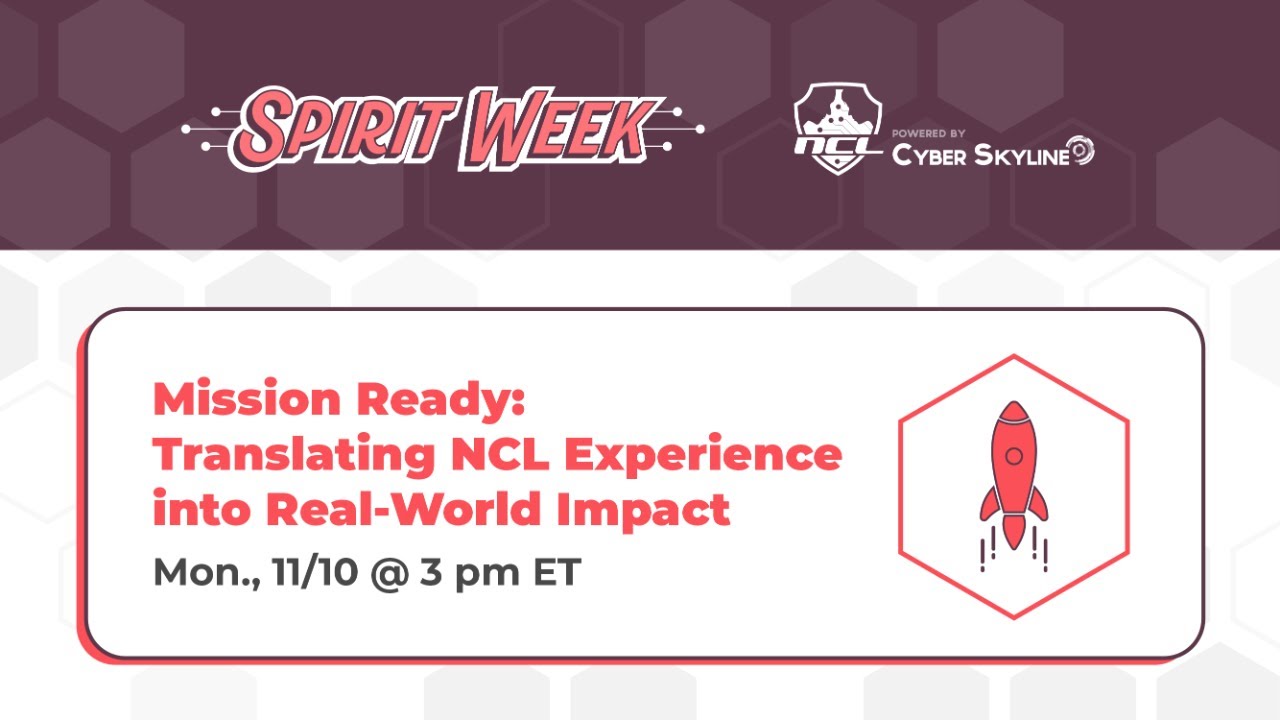 SPIRIT WEEK

NCL

POWERED BY
CYBER SKYLINE

Mission Ready: Translating NCL Experience into Real-World Impact

Mon., 11/10 @ 3 pm ET